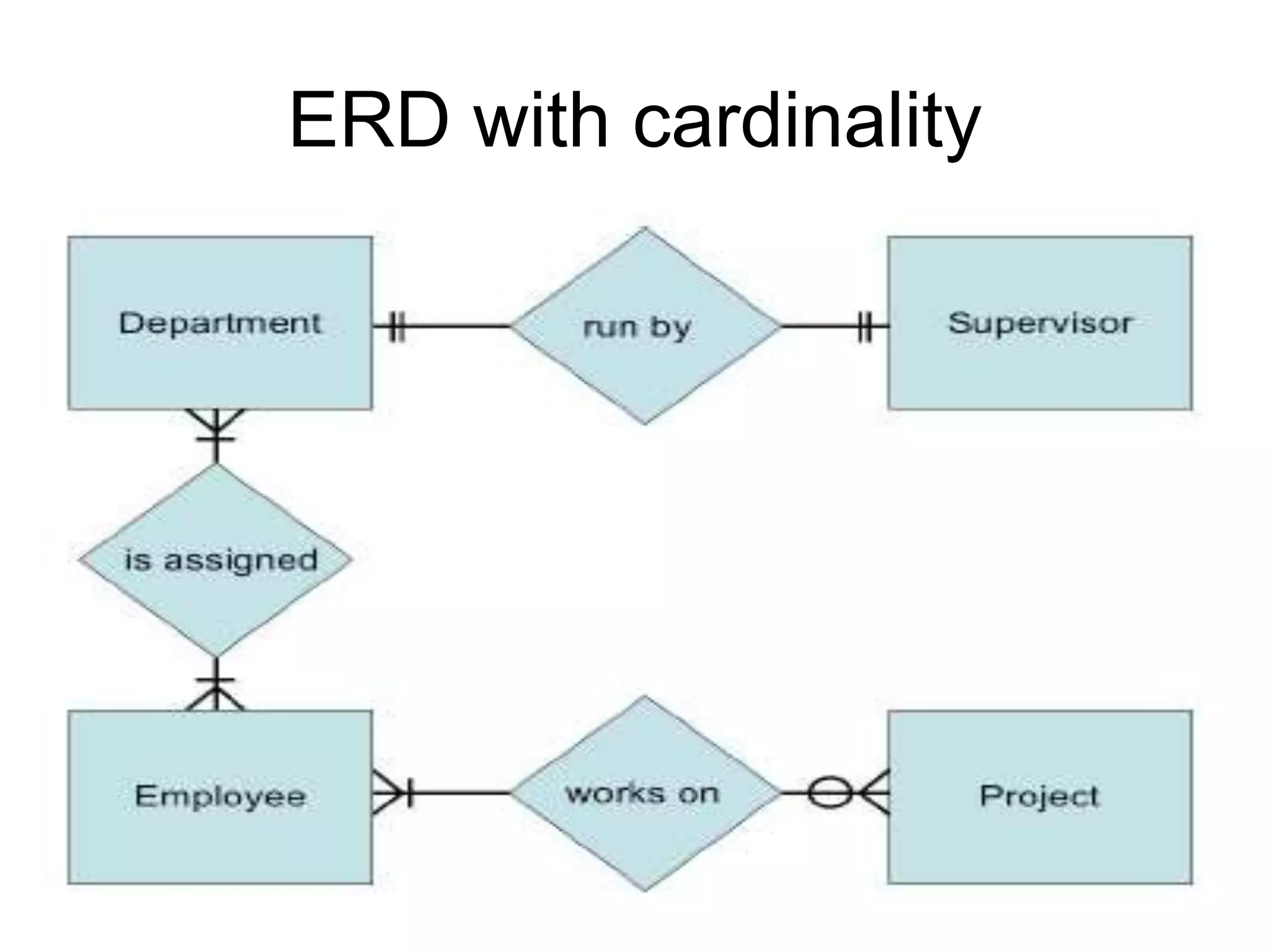 ERD with cardinality

Department

run by

Supervisor

is assigned

Employee

works on

Project